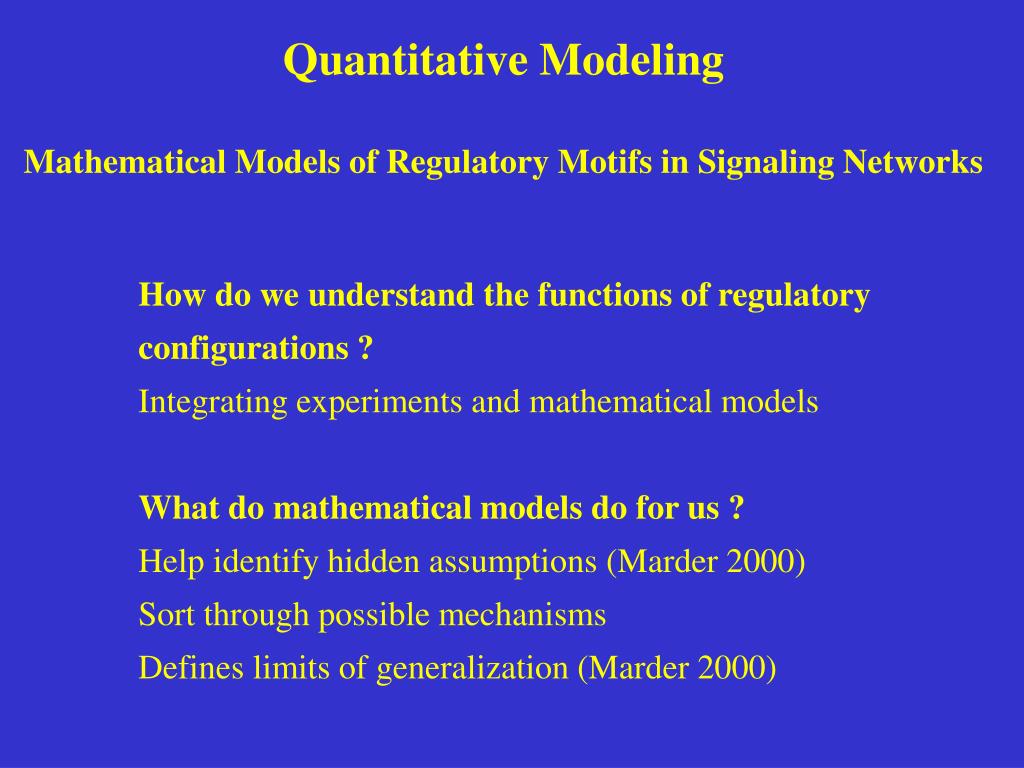 Quantitative Modeling

Mathematical Models of Regulatory Motifs in Signaling Networks

How do we understand the functions of regulatory configurations ?
Integrating experiments and mathematical models

What do mathematical models do for us ?
Help identify hidden assumptions (Marder 2000)
Sort through possible mechanisms
Defines limits of generalization (Marder 2000)